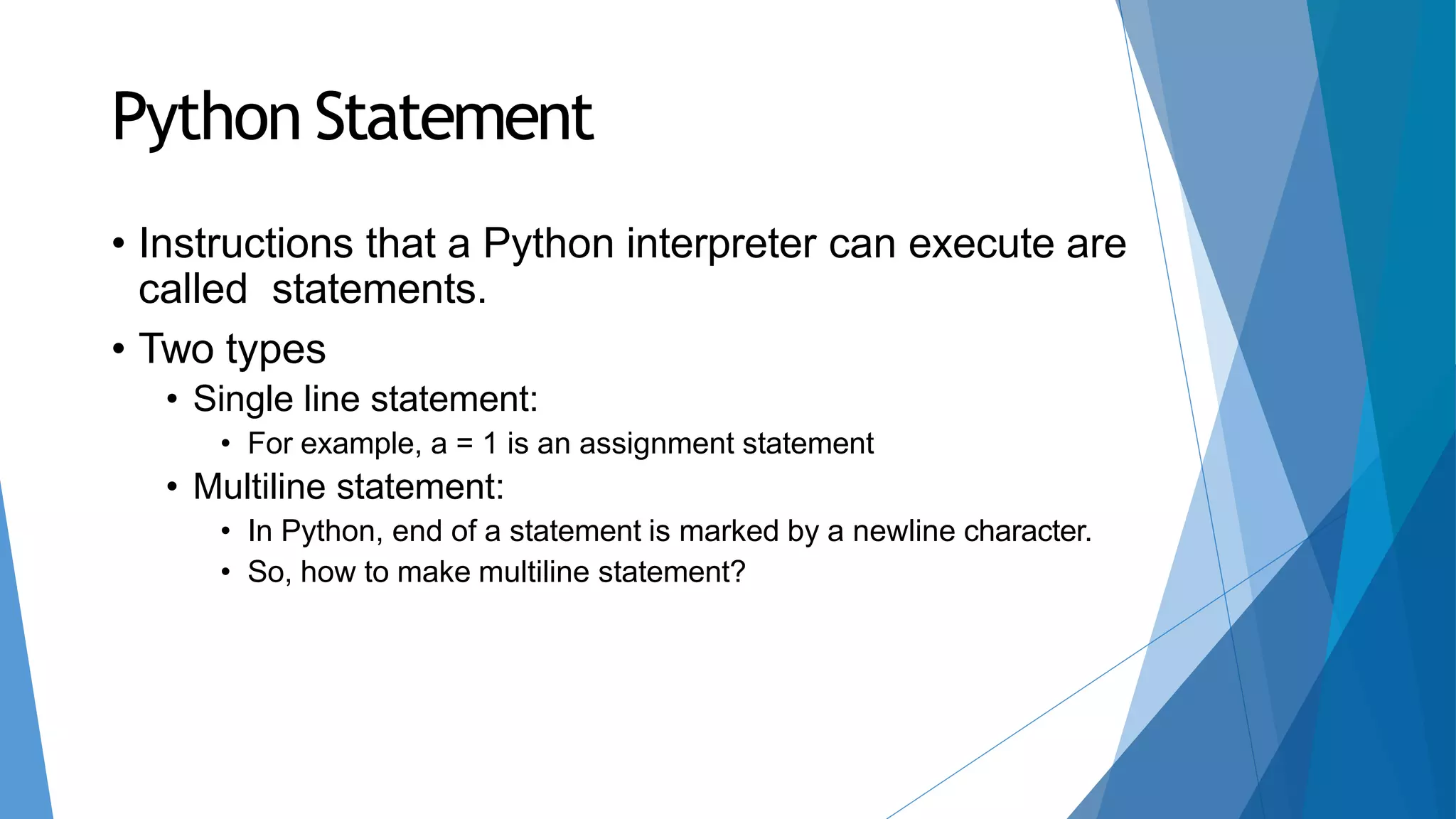 Python Statement

• Instructions that a Python interpreter can execute are called statements.
• Two types
  • Single line statement:
    • For example, a = 1 is an assignment statement
  • Multiline statement:
    • In Python, end of a statement is marked by a newline character.
    • So, how to make multiline statement?